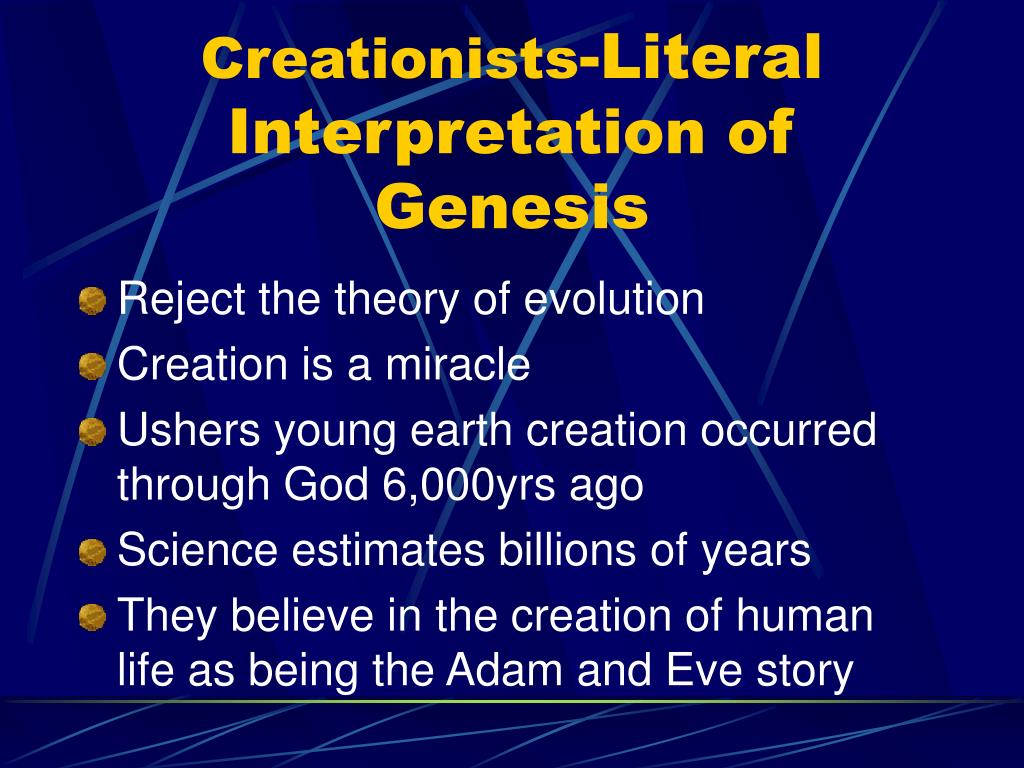 Creationists-Literal Interpretation of Genesis

Reject the theory of evolution

Creation is a miracle

Ushers young earth creation occurred through God 6,000yrs ago

Science estimates billions of years

They believe in the creation of human life as being the Adam and Eve story